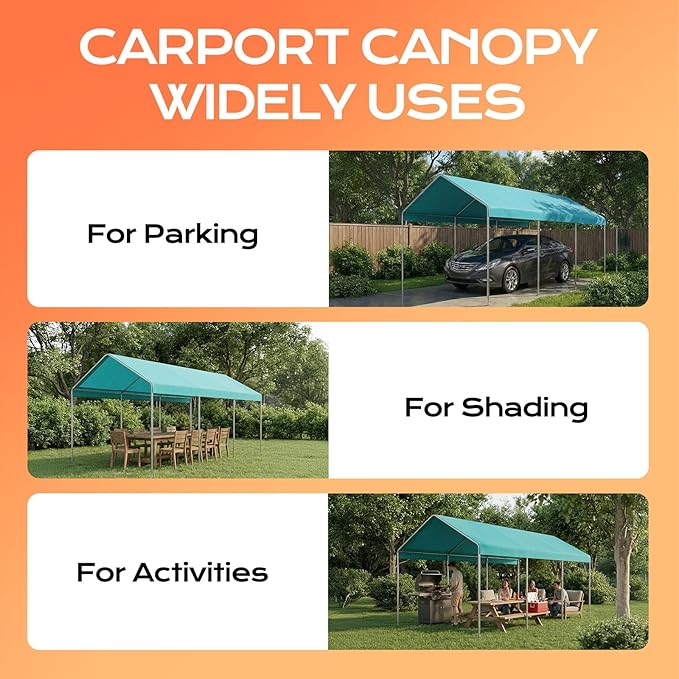 CARPORT CANOPY WIDELY USES

For Parking

For Shading

For Activities